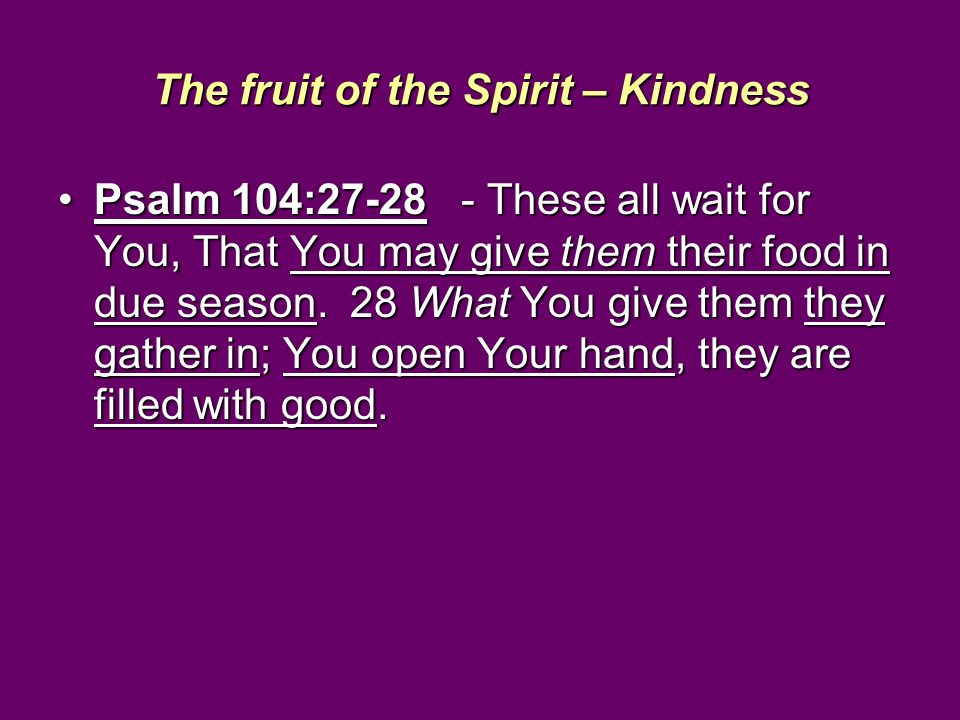 The fruit of the Spirit – Kindness

• Psalm 104:27-28 - These all wait for You, That You may give them their food in due season. 28 What You give them they gather in; You open Your hand, they are filled with good.